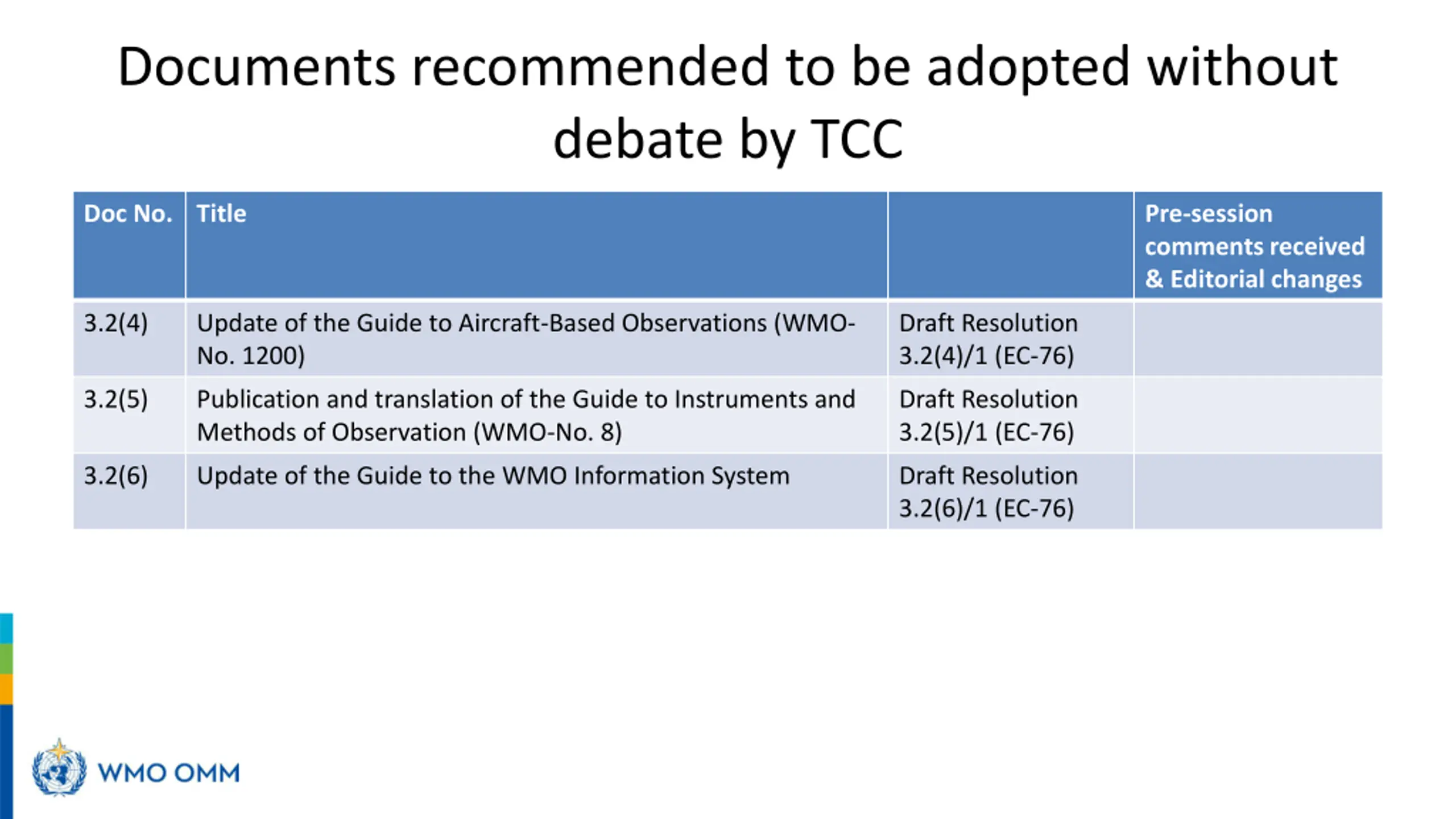 Documents recommended to be adopted without debate by TCC

| Doc No. | Title | | Pre-session comments received & Editorial changes |
|---|---|---|---|
| 3.2(4) | Update of the Guide to Aircraft-Based Observations (WMO-No. 1200) | Draft Resolution 3.2(4)/1 (EC-76) | |
| 3.2(5) | Publication and translation of the Guide to Instruments and Methods of Observation (WMO-No. 8) | Draft Resolution 3.2(5)/1 (EC-76) | |
| 3.2(6) | Update of the Guide to the WMO Information System | Draft Resolution 3.2(6)/1 (EC-76) | |

WMO OMM